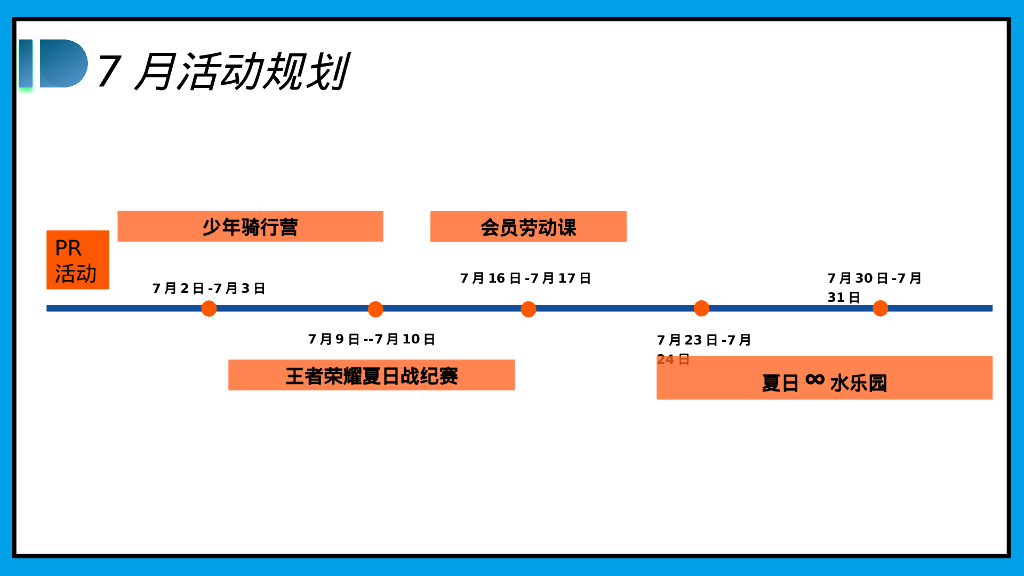 7 月活动规划

PR 活动

少年骑行营

会员劳动课

7 月 2 日 -7 月 3 日

7 月 16 日 -7 月 17 日

7 月 30 日 -7 月 31 日

7 月 9 日 --7 月 10 日

7 月 23 日 -7 月 24 日

王者荣耀夏日战纪赛

夏日 ∞ 水乐园